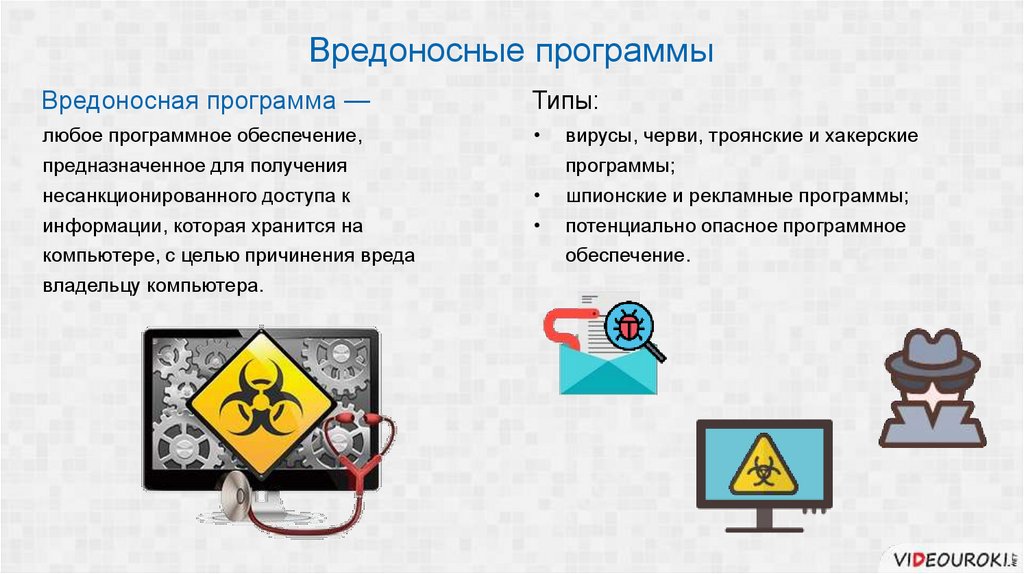 Вредоносные программы

Вредоносная программа —

любое программное обеспечение, предназначенное для получения несанкционированного доступа к информации, которая хранится на компьютере, с целью причинения вреда владельцу компьютера.

Типы:

• вирусы, черви, троянские и хакерские программы;
• шпионские и рекламные программы;
• потенциально опасное программное обеспечение.

VIDEOUROKI.NET